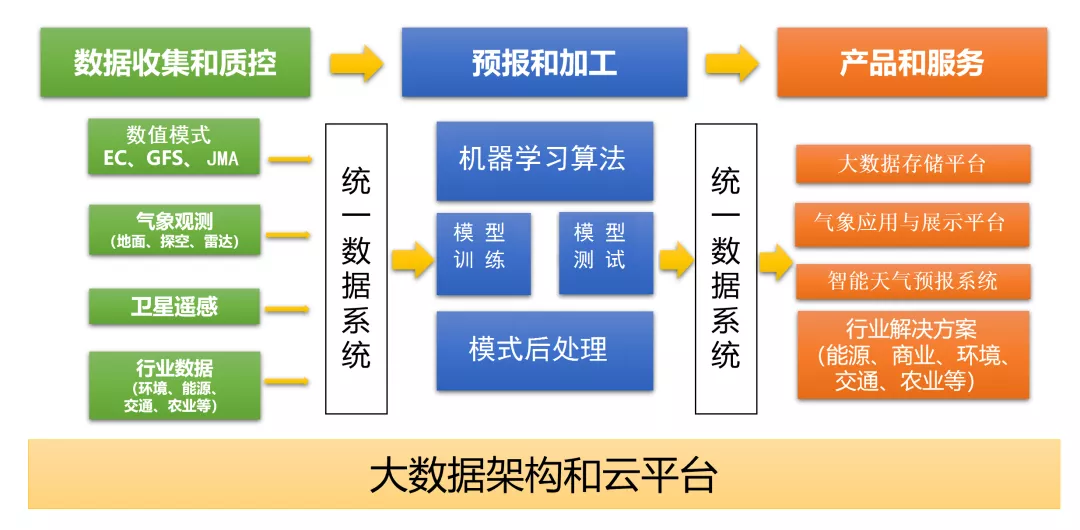 数据收集和质控

预报和加工

产品和服务

数值模式
EC、GFS、JMA

气象观测
（地面、探空、雷达）

卫星遥感

行业数据
（环境、能源、交通、农业等）

统一数据系统

机器学习算法

模型训练

模型测试

模式后处理

统一数据系统

大数据存储平台

气象应用与展示平台

智能天气预报系统

行业解决方案
（能源、商业、环境、交通、农业等）

大数据架构和云平台